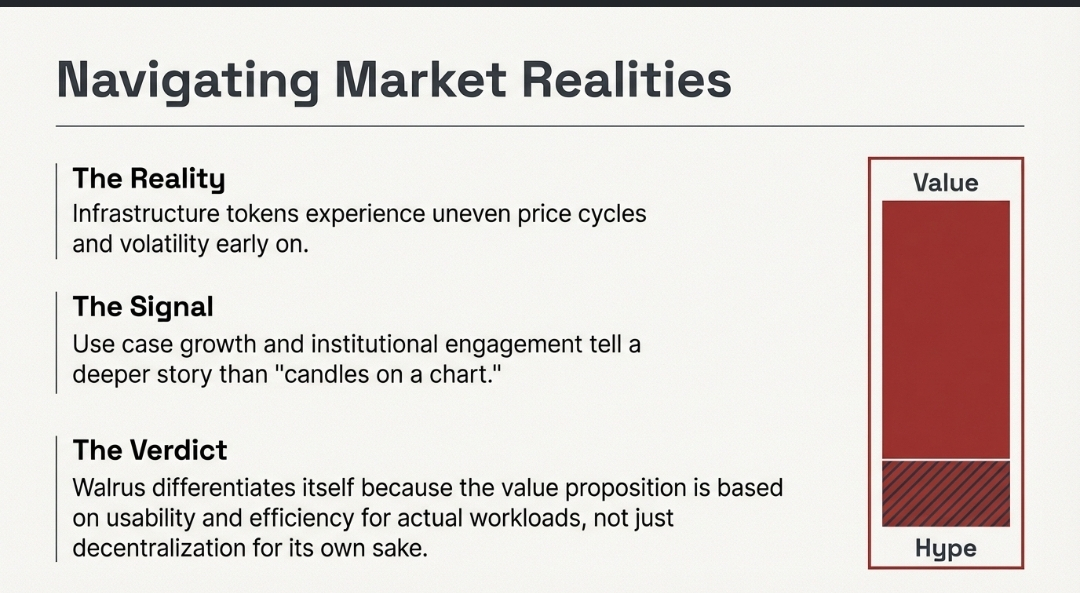 Navigating Market Realities

The Reality
Infrastructure tokens experience uneven price cycles and volatility early on.

The Signal
Use case growth and institutional engagement tell a deeper story than "candles on a chart."

The Verdict
Walrus differentiates itself because the value proposition is based on usability and efficiency for actual workloads, not just decentralization for its own sake.

Value

Hype